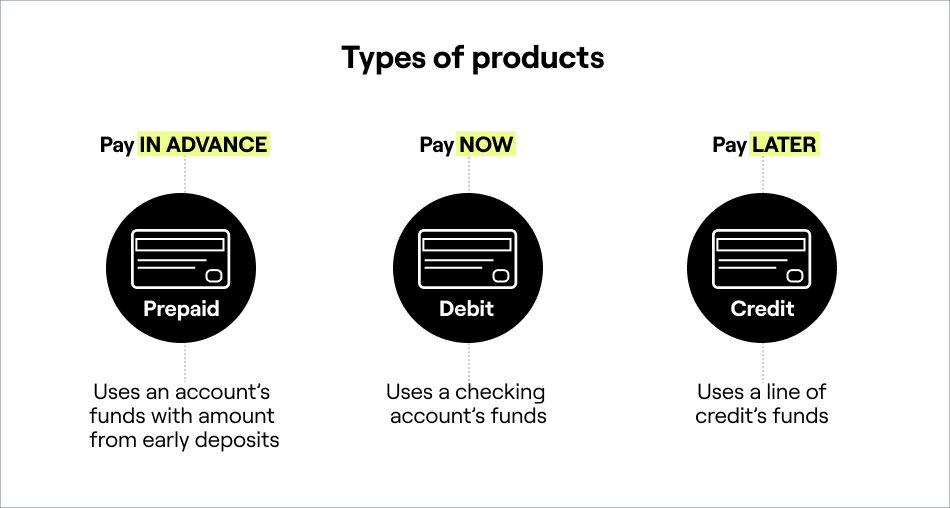 Types of products

Pay IN ADVANCE

Prepaid

Uses an account's funds with amount from early deposits

Pay NOW

Debit

Uses a checking account's funds

Pay LATER

Credit

Uses a line of credit's funds